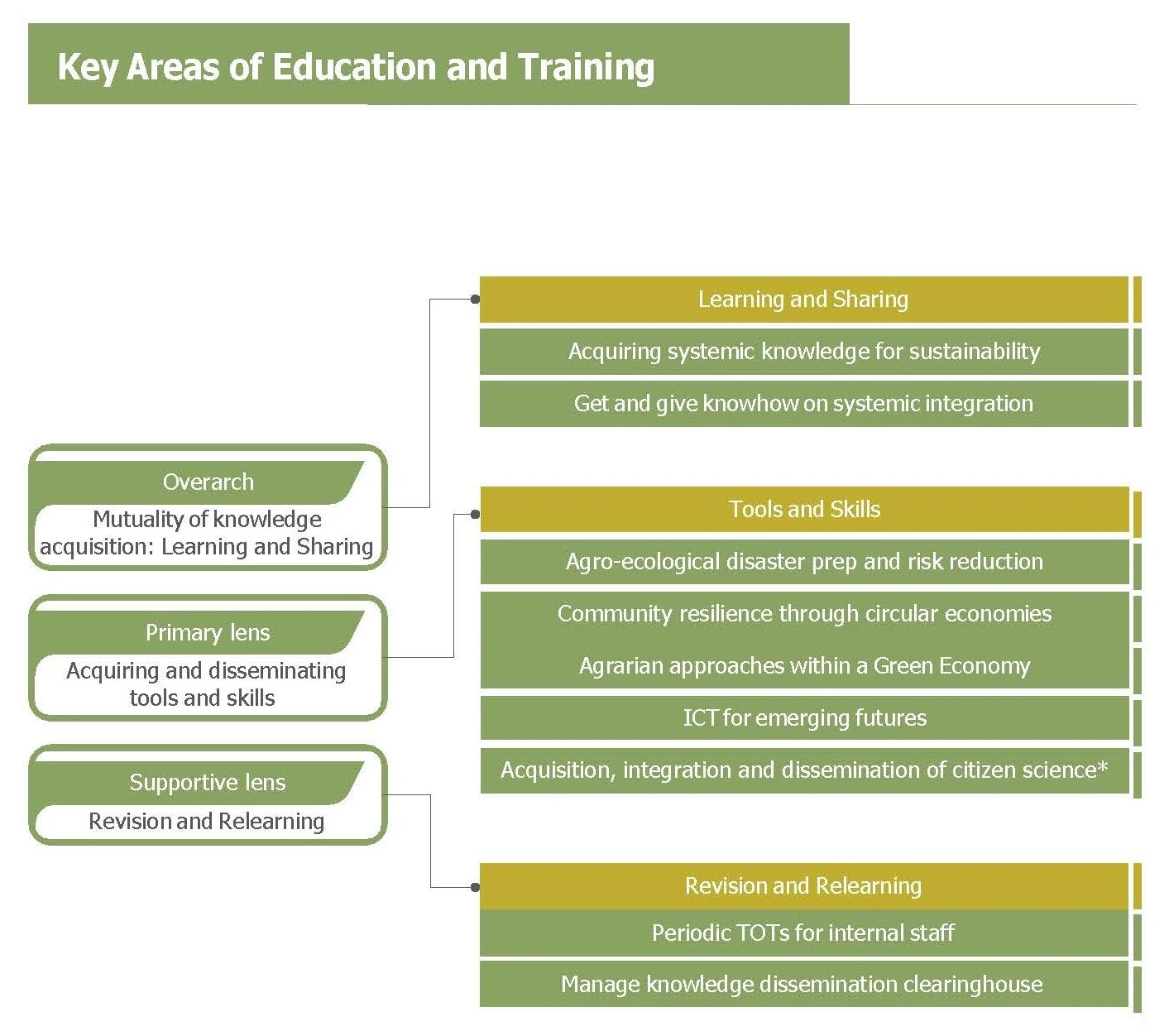 Key Areas of Education and Training

Overarch

Mutuality of knowledge acquisition: Learning and Sharing

Primary lens

Acquiring and disseminating tools and skills

Supportive lens

Revision and Relearning

Learning and Sharing

Acquiring systemic knowledge for sustainability

Get and give knowhow on systemic integration

Tools and Skills

Agro-ecological disaster prep and risk reduction

Community resilience through circular economies

Agrarian approaches within a Green Economy

ICT for emerging futures

Acquisition, integration and dissemination of citizen science*

Revision and Relearning

Periodic TOTs for internal staff

Manage knowledge dissemination clearinghouse